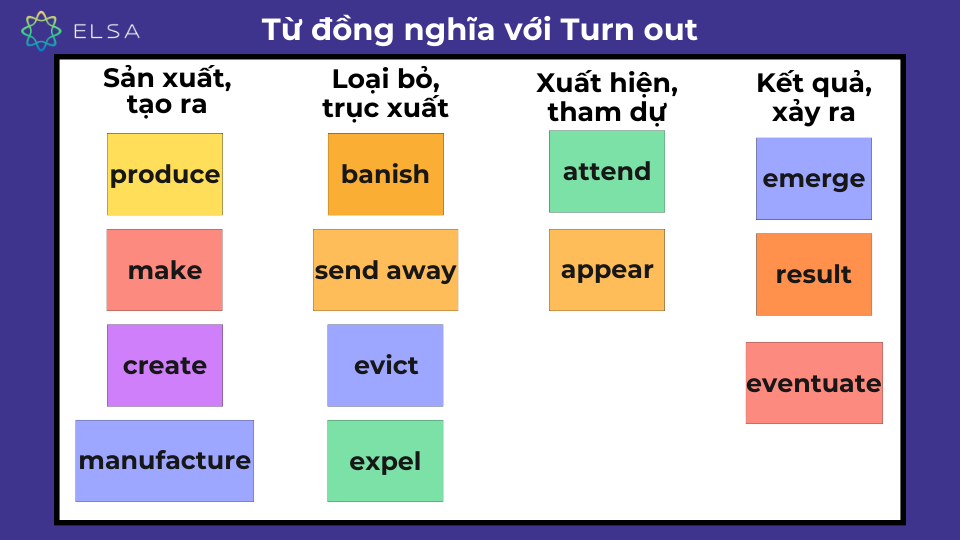 ELSA

Từ đồng nghĩa với Turn out

Sản xuất, tạo ra

produce

make

create

manufacture

Loại bỏ, trục xuất

banish

send away

evict

expel

Xuất hiện, tham dự

attend

appear

Kết quả, xảy ra

emerge

result

eventuate